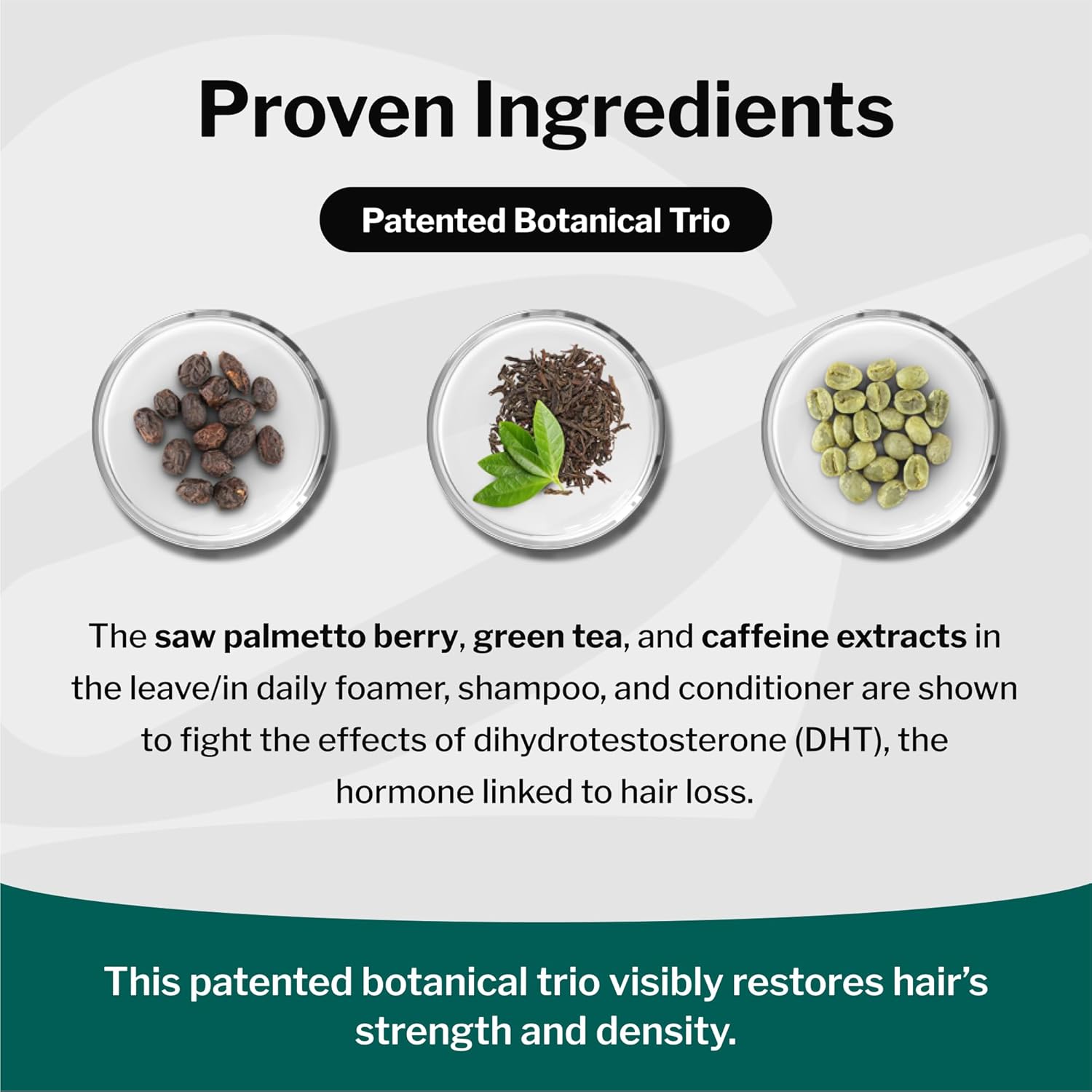 Proven Ingredients

Patented Botanical Trio

The saw palmetto berry, green tea, and caffeine extracts in the leave/in daily foamer, shampoo, and conditioner are shown to fight the effects of dihydrotestosterone (DHT), the hormone linked to hair loss.

This patented botanical trio visibly restores hair's strength and density.